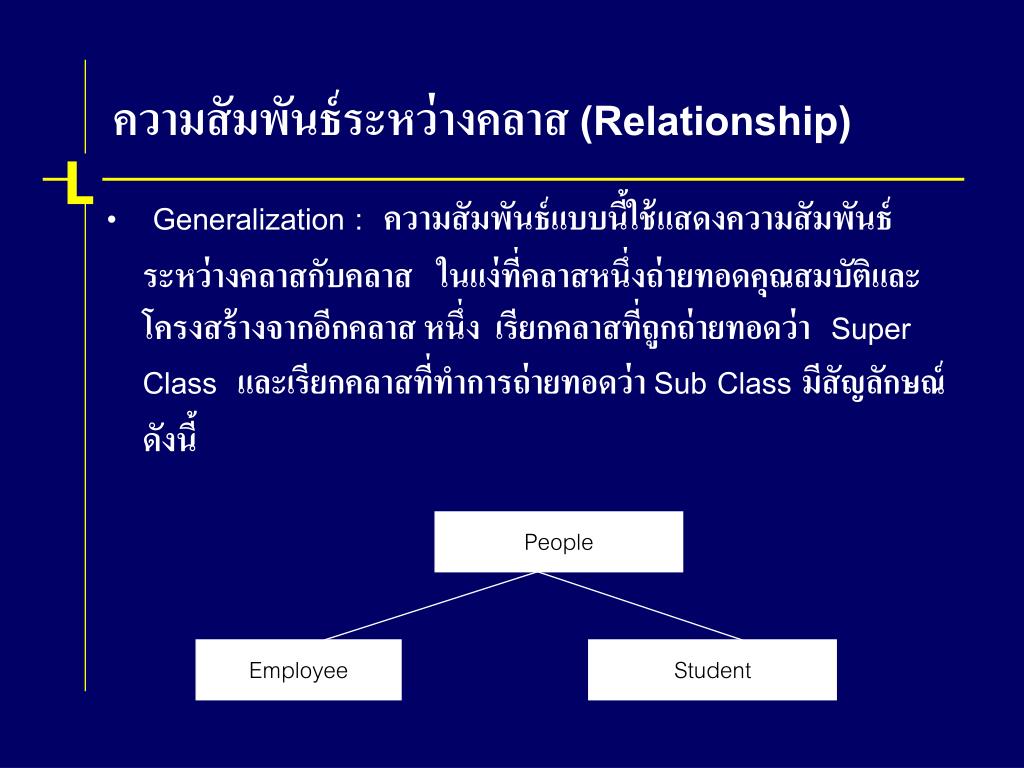 ความสัมพันธ์ระหว่างคลาส (Relationship)

• Generalization : ความสัมพันธ์แบบนี้ใช้แสดงความสัมพันธ์ระหว่างคลาสกับคลาส ในแง่ที่คลาสหนึ่งถ่ายทอดคุณสมบัติและโครงสร้างจากอีกคลาส หนึ่ง เรียกคลาสที่ถูกถ่ายทอดว่า Super Class และเรียกคลาสที่ทำการถ่ายทอดว่า Sub Class มีสัญลักษณ์ดังนี้

People

Employee

Student